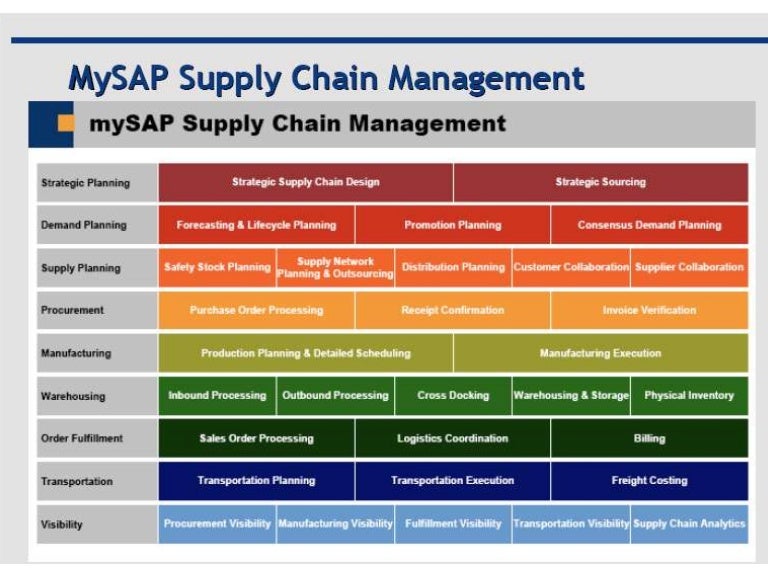 MySAP Supply Chain Management

mySAP Supply Chain Management

Strategic Planning
Strategic Supply Chain Design
Strategic Sourcing

Demand Planning
Forecasting & Lifecycle Planning
Promotion Planning
Consensus Demand Planning

Supply Planning
Safety Stock Planning
Supply Network Planning & Outsourcing
Distribution Planning
Customer Collaboration
Supplier Collaboration

Procurement
Purchase Order Processing
Receipt Confirmation
Invoice Verification

Manufacturing
Production Planning & Detailed Scheduling
Manufacturing Execution

Warehousing
Inbound Processing
Outbound Processing
Cross Docking
Warehousing & Storage
Physical Inventory

Order Fulfillment
Sales Order Processing
Logistics Coordination
Billing

Transportation
Transportation Planning
Transportation Execution
Freight Costing

Visibility
Procurement Visibility
Manufacturing Visibility
Fulfillment Visibility
Transportation Visibility
Supply Chain Analytics